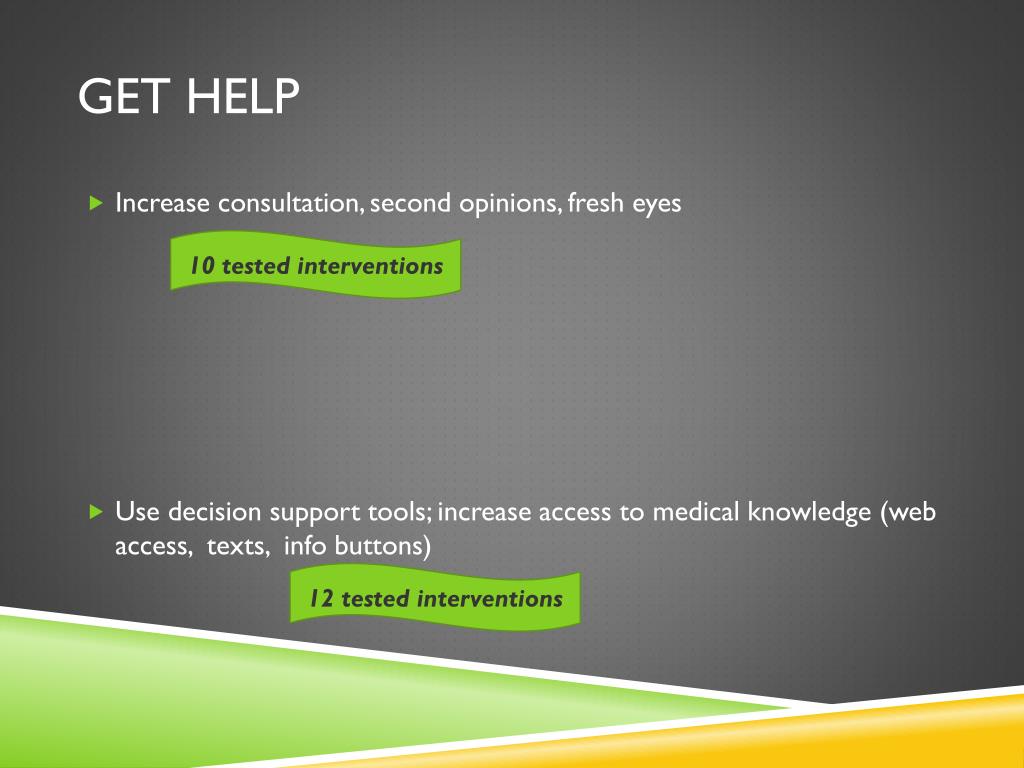 GET HELP

Increase consultation, second opinions, fresh eyes

10 tested interventions

Use decision support tools; increase access to medical knowledge (web access, texts, info buttons)

12 tested interventions